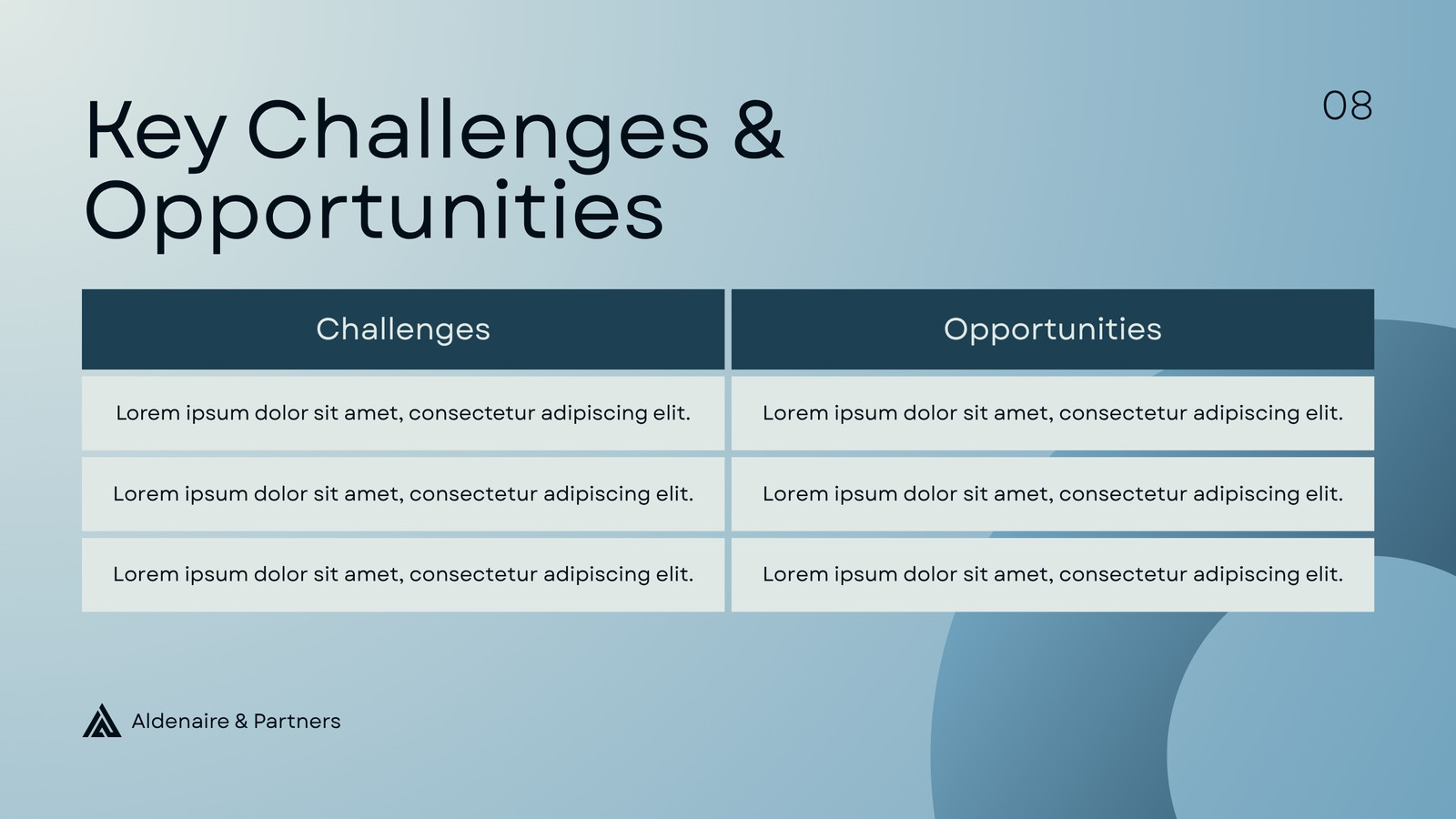 Key Challenges & Opportunities

08

| Challenges | Opportunities |
|---|---|
| Lorem ipsum dolor sit amet, consectetur adipiscing elit. | Lorem ipsum dolor sit amet, consectetur adipiscing elit. |
| Lorem ipsum dolor sit amet, consectetur adipiscing elit. | Lorem ipsum dolor sit amet, consectetur adipiscing elit. |
| Lorem ipsum dolor sit amet, consectetur adipiscing elit. | Lorem ipsum dolor sit amet, consectetur adipiscing elit. |

Aldenaire & Partners